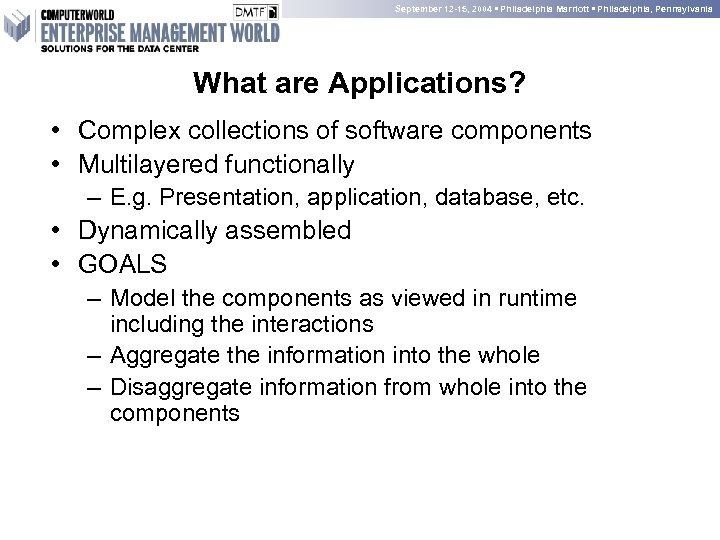 COMPUTERWORLD
ENTERPRISE MANAGEMENT WORLD
SOLUTIONS FOR THE DATA CENTER

DMTF

September 12-15, 2004 ▪ Philadelphia Marriott ▪ Philadelphia, Pennsylvania

What are Applications?

• Complex collections of software components
• Multilayered functionally
 – E.g. Presentation, application, database, etc.
• Dynamically assembled
• GOALS
 – Model the components as viewed in runtime including the interactions
 – Aggregate the information into the whole
 – Disaggregate information from whole into the components